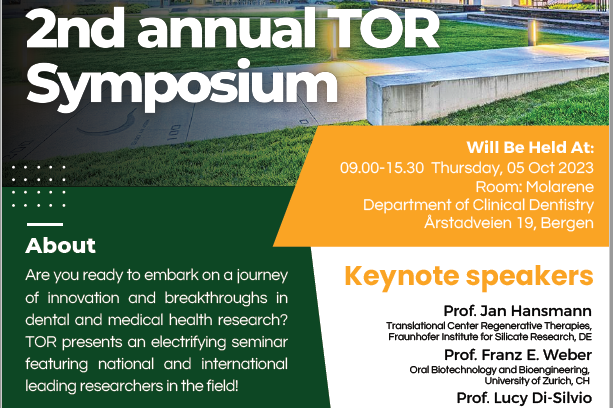 2nd annual TOR Symposium

Will Be Held At:
09.00-15.30 Thursday, 05 Oct 2023
Room: Molarene
Department of Clinical Dentistry
Årstadveien 19, Bergen

About

Are you ready to embark on a journey of innovation and breakthroughs in dental and medical health research? TOR presents an electrifying seminar featuring national and international leading researchers in the field!

Keynote speakers

Prof. Jan Hansmann
Translational Center Regenerative Therapies, Fraunhofer Institute for Silicate Research, DE

Prof. Franz E. Weber
Oral Biotechnology and Bioengineering, University of Zurich, CH

Prof. Lucy Di-Silvio